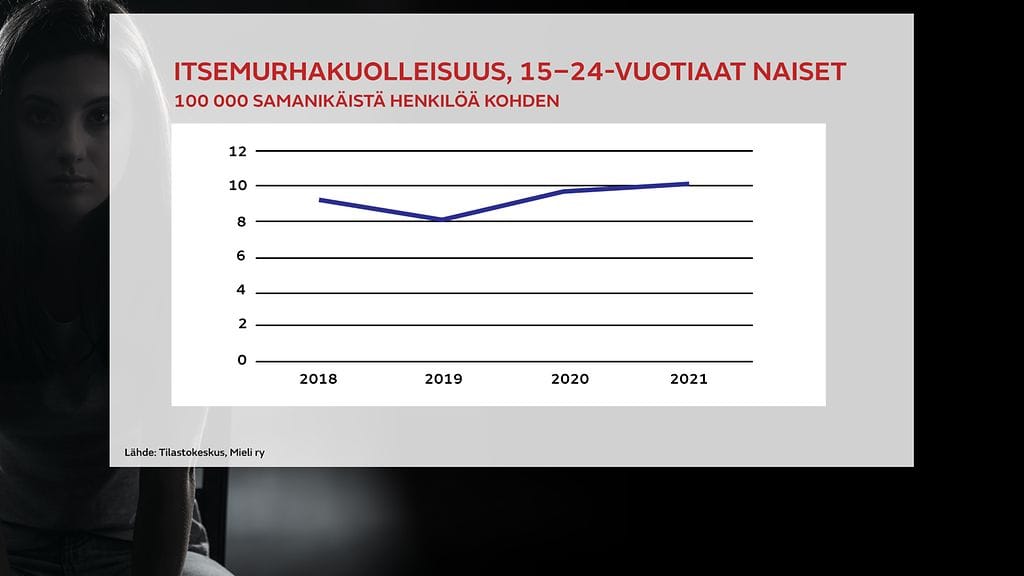 ITSEMURHAKUOLLEISUUS, 15–24-VUOTIAAT NAISET
100 000 SAMANIKÄISTÄ HENKILÖÄ KOHDEN

12
10
8
6
4
2
0

2018
2019
2020
2021

Lähde: Tilastokeskus, Mieli ry